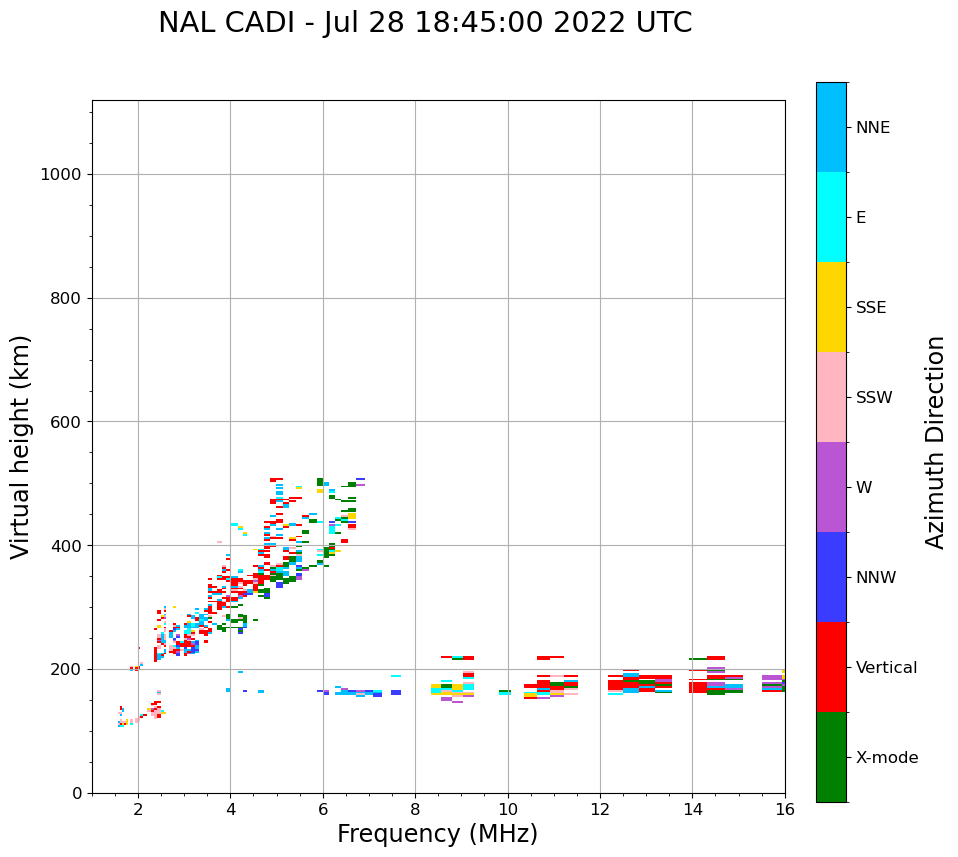 NAL CADI - Jul 28 18:45:00 2022 UTC

Virtual height (km)

1000
800
600
400
200
0

2
4
6
8
10
12
14
16

Frequency (MHz)

NNE
E
SSE
SSW
W
NNW
Vertical
X-mode

Azimuth Direction